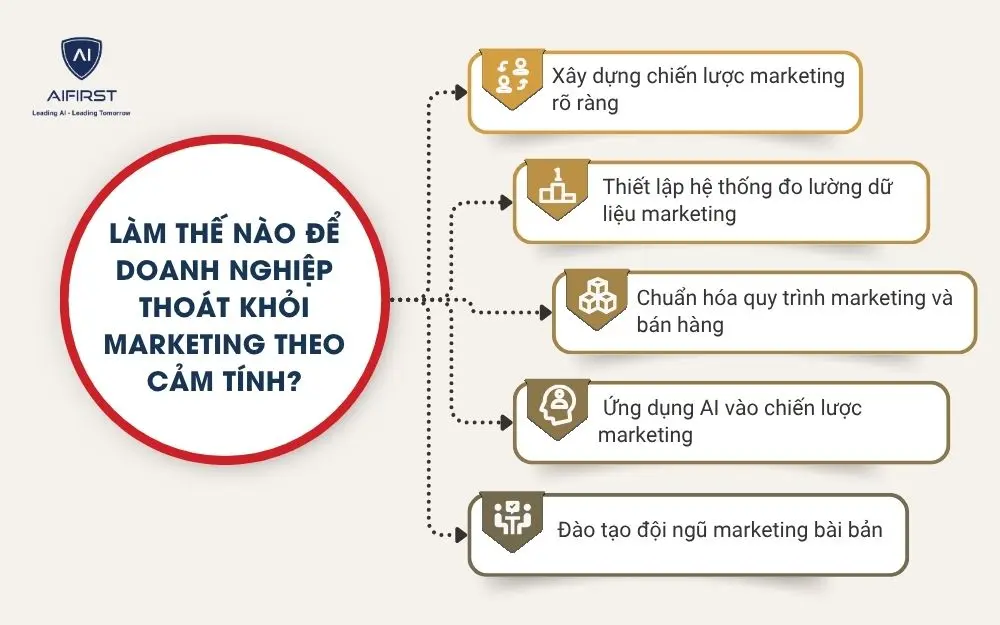 AI
AIFIRST
Leading AI - Leading Tomorrow

LÀM THẾ NÀO ĐỂ DOANH NGHIỆP THOÁT KHỎI MARKETING THEO CẢM TÍNH?

Xây dựng chiến lược marketing rõ ràng

Thiết lập hệ thống đo lường dữ liệu marketing

Chuẩn hóa quy trình marketing và bán hàng

Ứng dụng AI vào chiến lược marketing

Đào tạo đội ngũ marketing bài bản